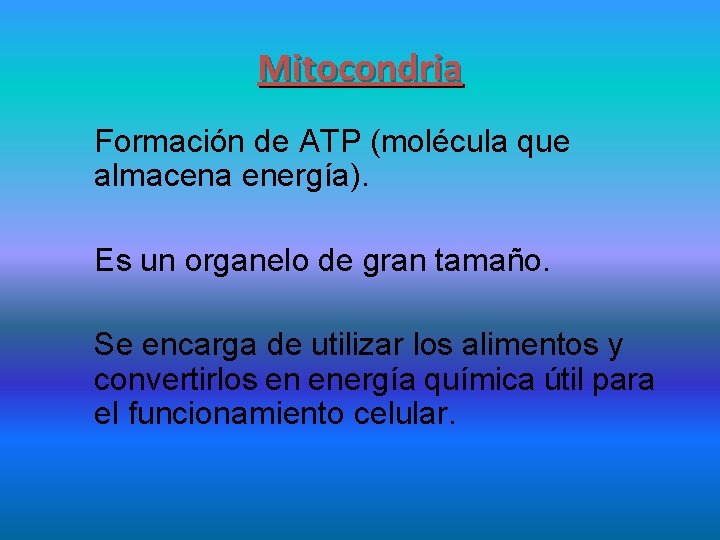 Mitocondria

Formación de ATP (molécula que almacena energía).

Es un organelo de gran tamaño.

Se encarga de utilizar los alimentos y convertirlos en energía química útil para el funcionamiento celular.